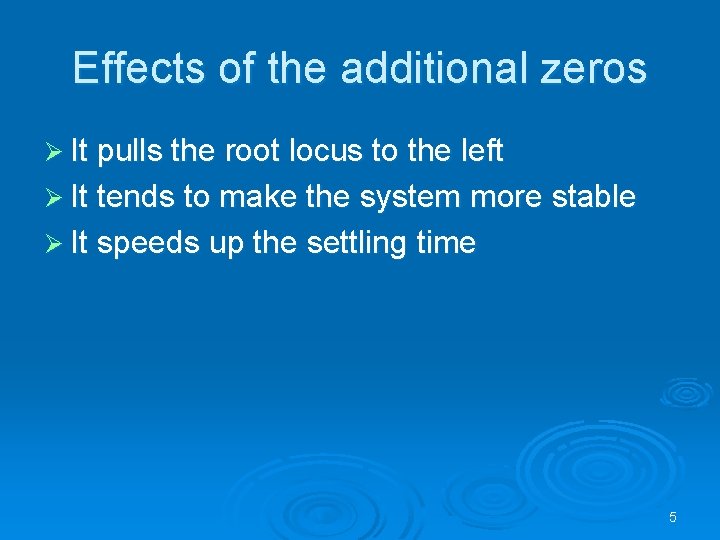 Effects of the additional zeros

➢ It pulls the root locus to the left
➢ It tends to make the system more stable
➢ It speeds up the settling time

5